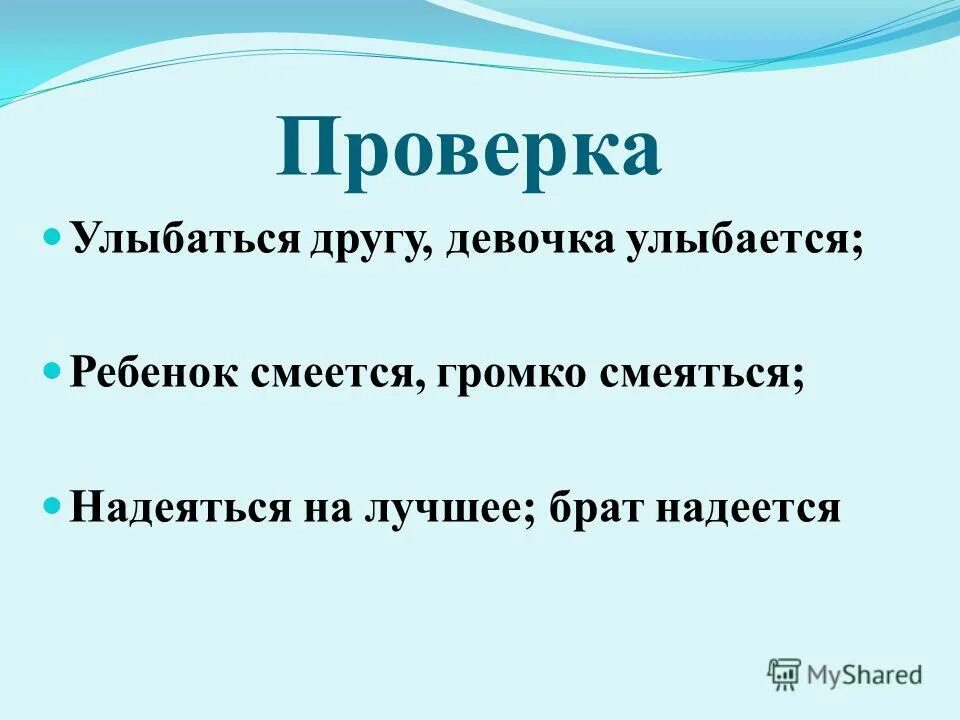 Проверка

Улыбаться другу, девочка улыбается;

Ребенок смеется, громко смеяться;

Надеяться на лучшее; брат надеется

MyShared